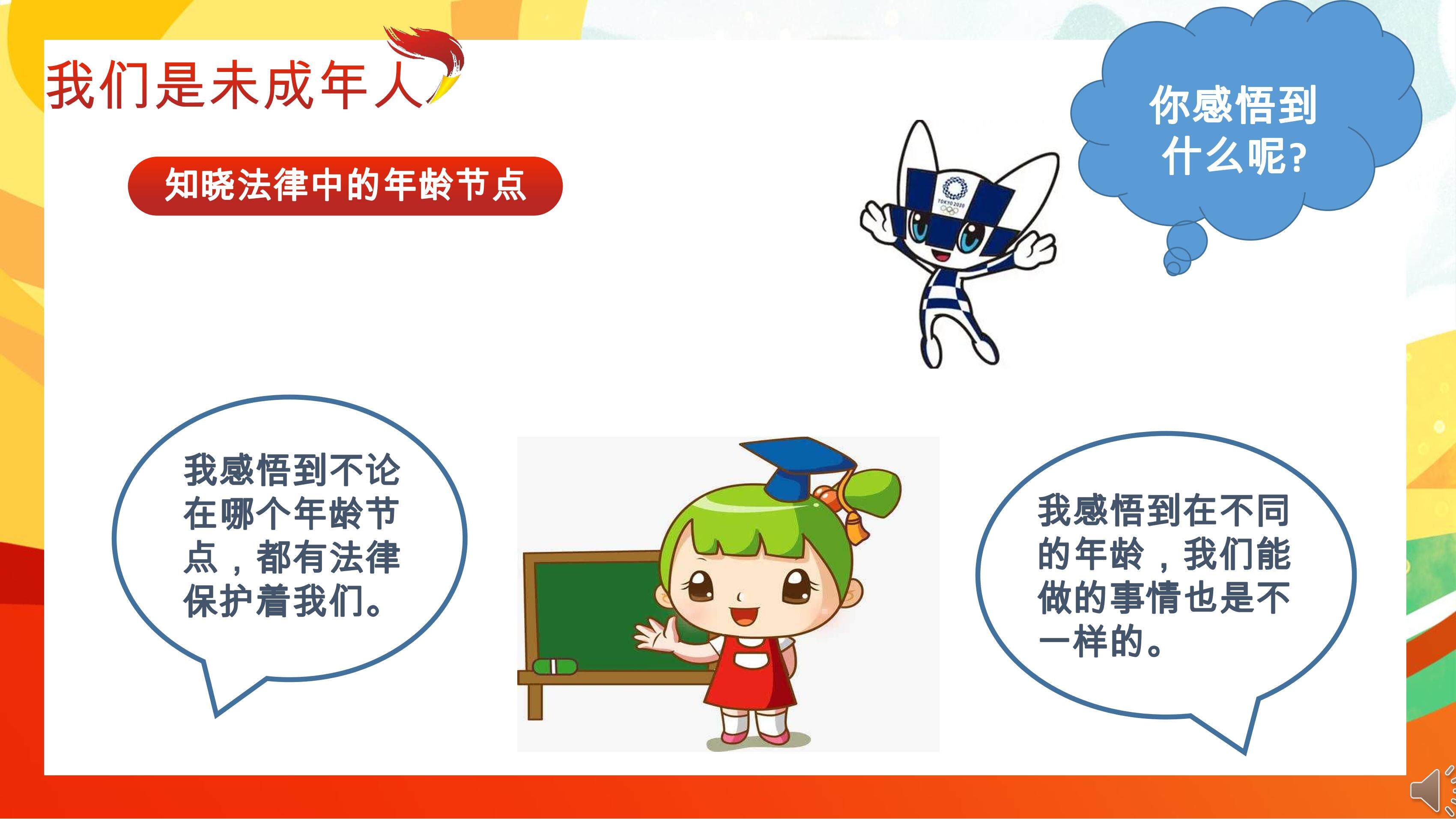 我们是未成年人

知晓法律中的年龄节点

你感悟到什么呢?

TOKYO 2020

我感悟到不论在哪个年龄节点，都有法律保护着我们。

我感悟到在不同的年龄，我们能做的事情也是不一样的。